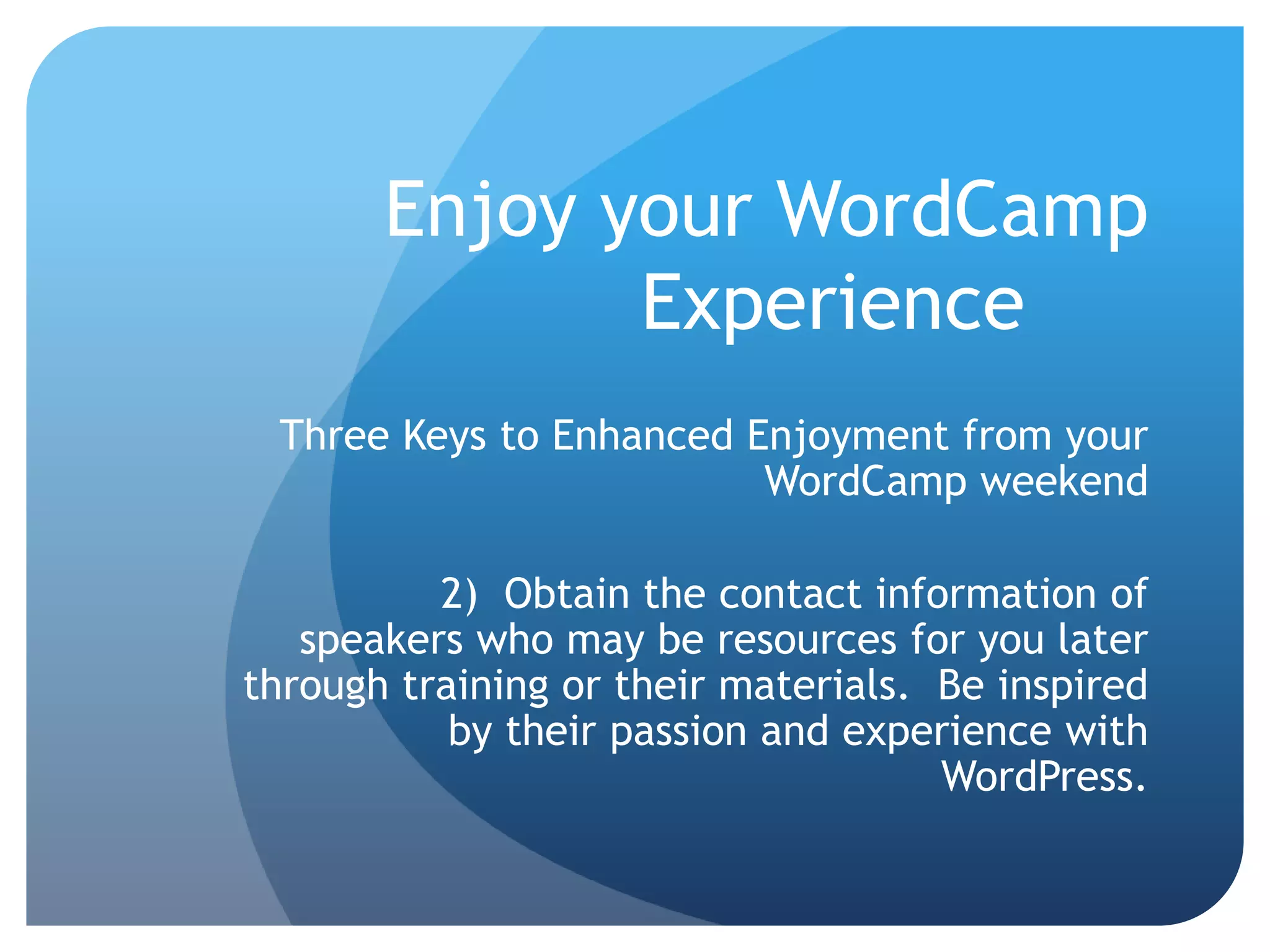 Enjoy your WordCamp Experience

Three Keys to Enhanced Enjoyment from your WordCamp weekend

2) Obtain the contact information of speakers who may be resources for you later through training or their materials. Be inspired by their passion and experience with WordPress.